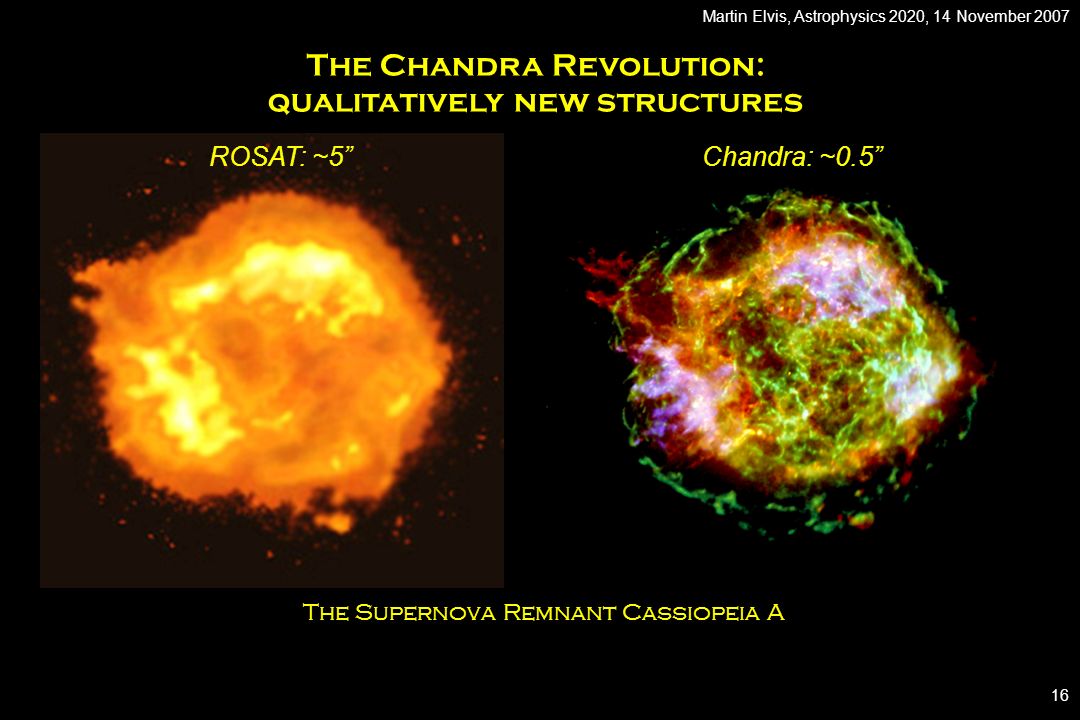 Martin Elvis, Astrophysics 2020, 14 November 2007

The Chandra Revolution:
qualitatively new structures

ROSAT: ~5”

Chandra: ~0.5”

The Supernova Remnant Cassiopeia A

16